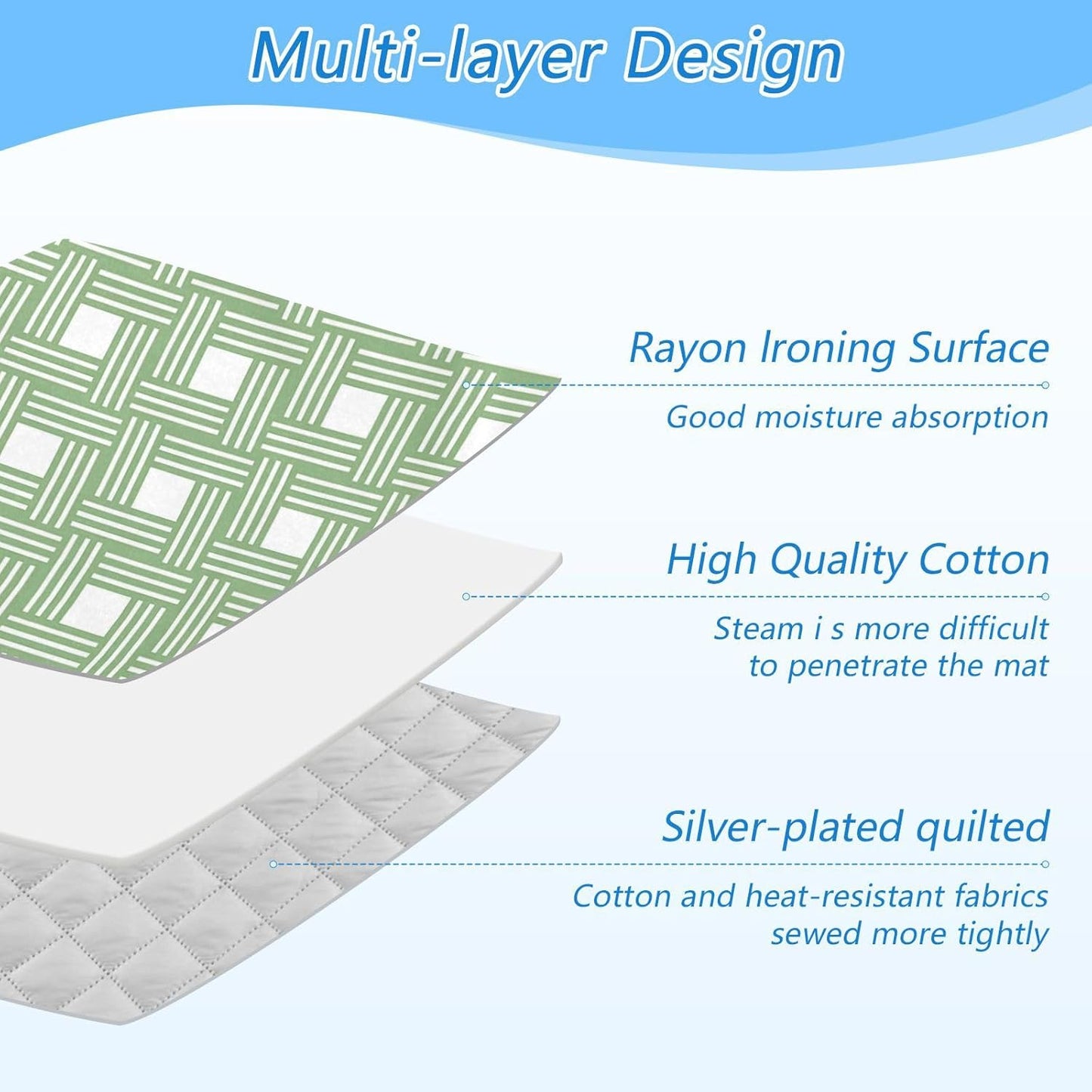 Multi-layer Design

Rayon Ironing Surface

Good moisture absorption

High Quality Cotton

Steam i s more difficult to penetrate the mat

Silver-plated quilted

Cotton and heat-resistant fabrics sewed more tightly